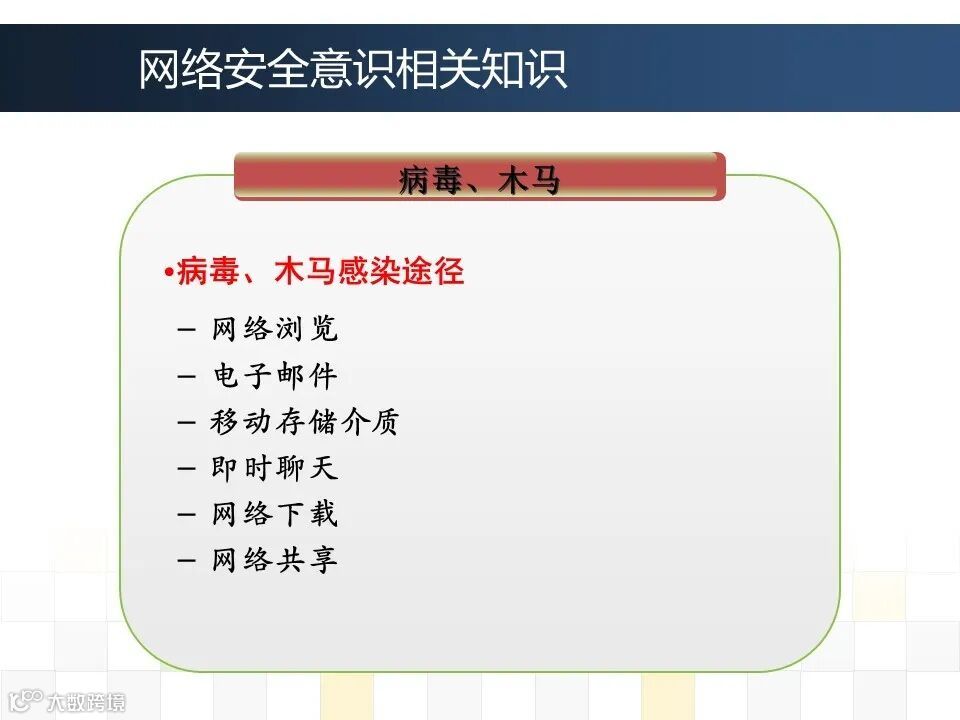 网络安全意识相关知识

病毒、木马

•病毒、木马感染途径

– 网络浏览
– 电子邮件
– 移动存储介质
– 即时聊天
– 网络下载
– 网络共享

大数跨境